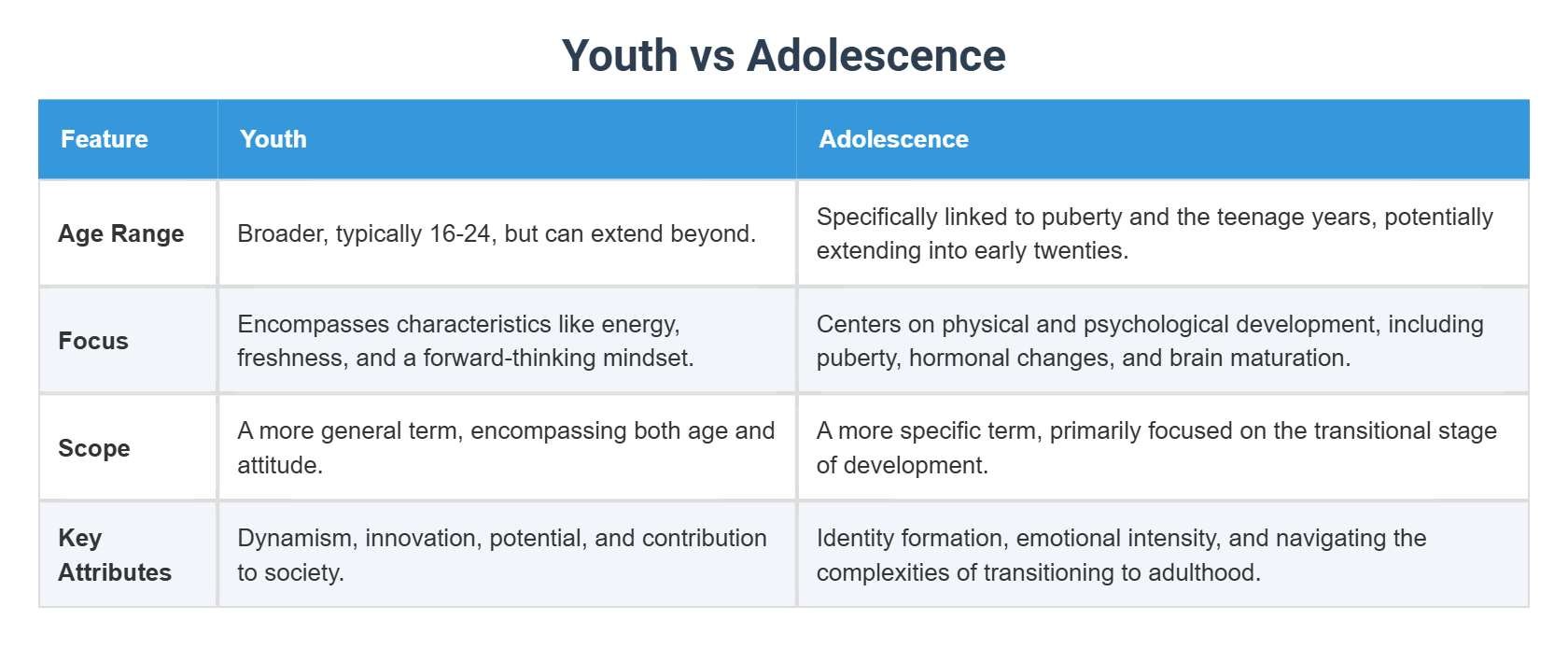 Youth vs Adolescence

| Feature | Youth | Adolescence |
|---|---|---|
| Age Range | Broader, typically 16-24, but can extend beyond. | Specifically linked to puberty and the teenage years, potentially extending into early twenties. |
| Focus | Encompasses characteristics like energy, freshness, and a forward-thinking mindset. | Centers on physical and psychological development, including puberty, hormonal changes, and brain maturation. |
| Scope | A more general term, encompassing both age and attitude. | A more specific term, primarily focused on the transitional stage of development. |
| Key Attributes | Dynamism, innovation, potential, and contribution to society. | Identity formation, emotional intensity, and navigating the complexities of transitioning to adulthood. |